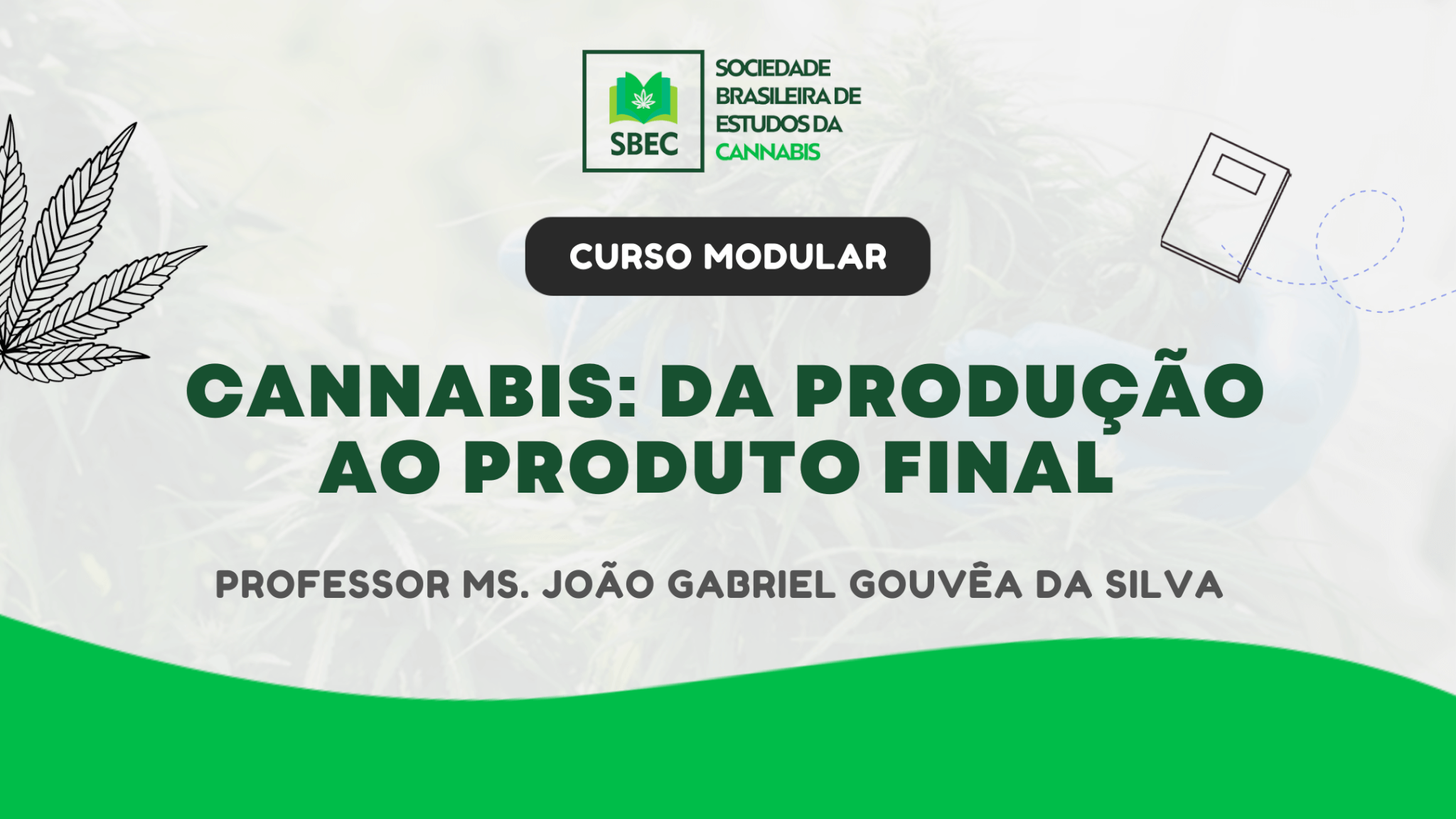 SBEC

SOCIEDADE BRASILEIRA DE ESTUDOS DA CANNABIS

CURSO MODULAR

CANNABIS: DA PRODUÇÃO AO PRODUTO FINAL

PROFESSOR MS. JOÃO GABRIEL GOUVÊA DA SILVA